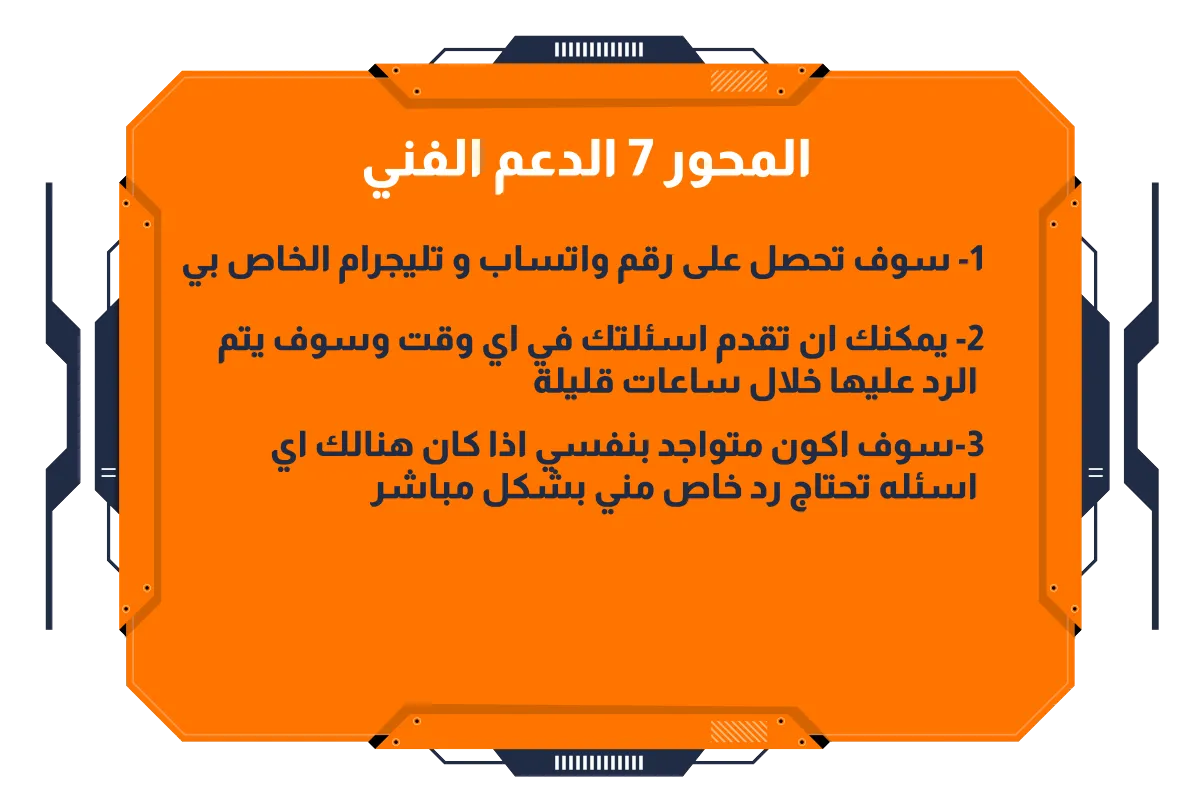 المحور 7 الدعم الفني

1- سوف تحصل على رقم واتساب و تليجرام الخاص بي

2- يمكنك ان تقدم اسئلتك في اي وقت وسوف يتم الرد عليها خلال ساعات قليلة

3-سوف اكون متواجد بنفسي اذا كان هنالك اي اسئله تحتاج رد خاص مني بشكل مباشر